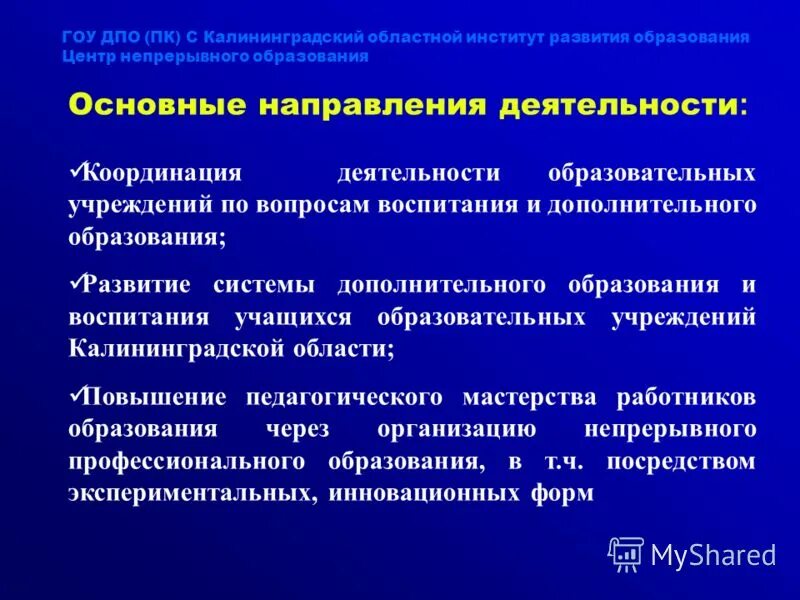 ГОУ ДПО (ПК) С Калининградский областной институт развития образования
Центр непрерывного образования

Основные направления деятельности:

✓Координация деятельности образовательных учреждений по вопросам воспитания и дополнительного образования;

✓Развитие системы дополнительного образования и воспитания учащихся образовательных учреждений Калининградской области;

✓Повышение педагогического мастерства работников образования через организацию непрерывного профессионального образования, в т.ч. посредством экспериментальных, инновационных форм

MyShared